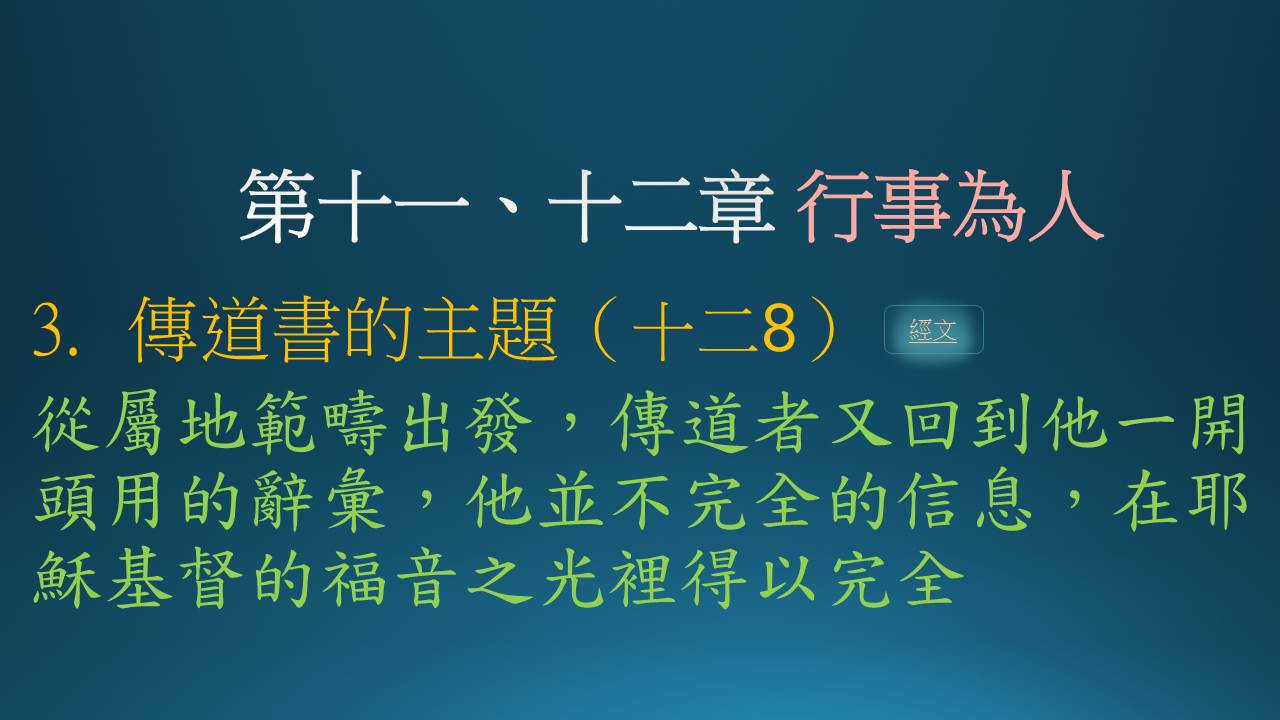 第十一、十二章 行事為人

3. 傳道書的主題（十二8） 經文

從屬地範疇出發，傳道者又回到他一開頭用的辭彙，他並不完全的信息，在耶穌基督的福音之光裡得以完全